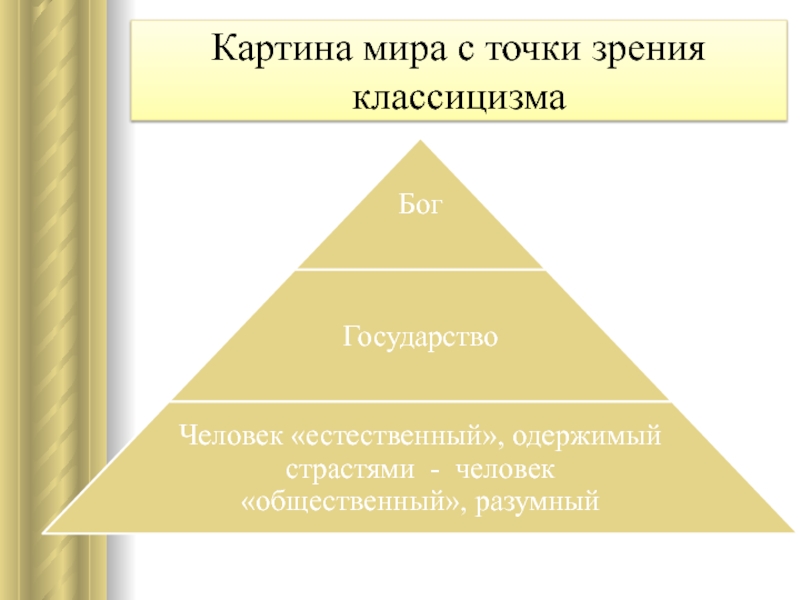 Картина мира с точки зрения классицизма

Бог

Государство

Человек «естественный», одержимый страстями - человек «общественный», разумный